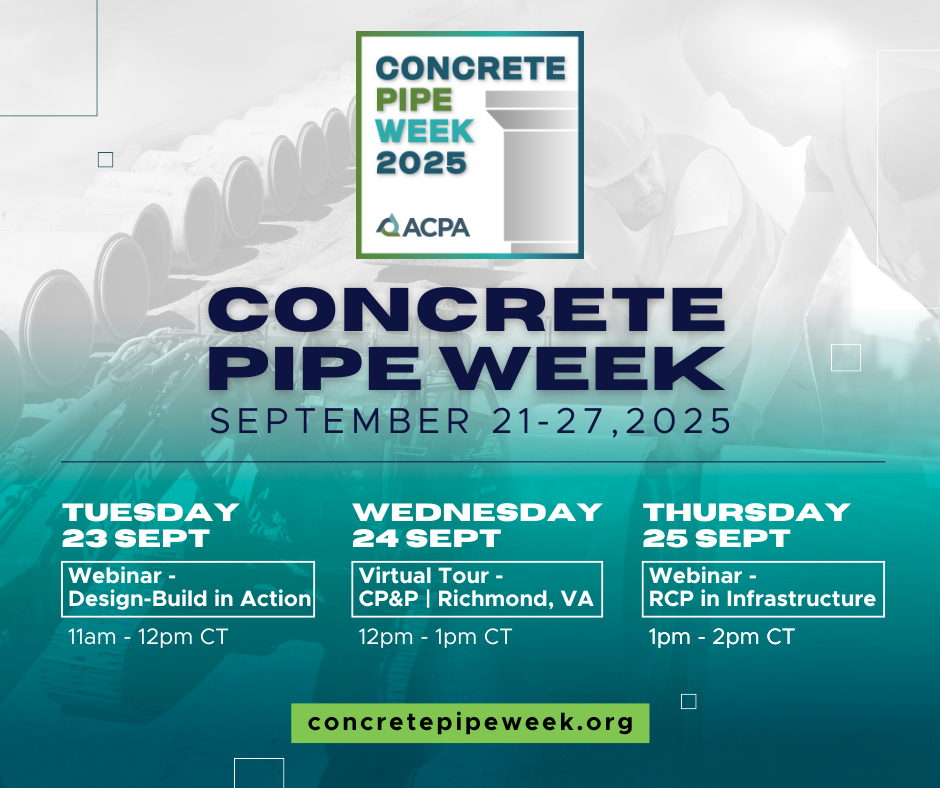 CONCRETE PIPE WEEK 2025

ACPA

CONCRETE PIPE WEEK

SEPTEMBER 21-27,2025

TUESDAY 23 SEPT

Webinar - Design-Build in Action

11am - 12pm CT

WEDNESDAY 24 SEPT

Virtual Tour - CP&P | Richmond, VA

12pm - 1pm CT

THURSDAY 25 SEPT

Webinar - RCP in Infrastructure

1pm - 2pm CT

concretepipeweek.org